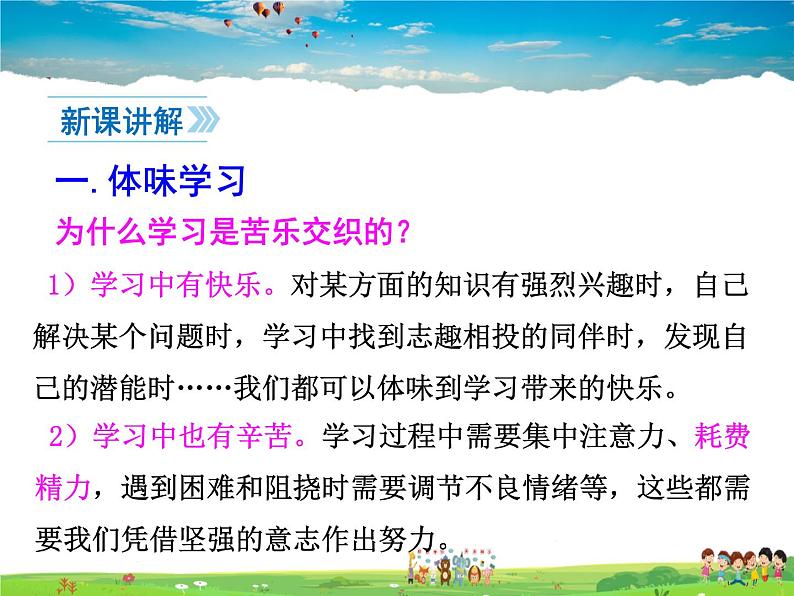 新课讲解

一. 体味学习

为什么学习是苦乐交织的？

1）学习中有快乐。对某方面的知识有强烈兴趣时，自己解决某个问题时，学习中找到志趣相投的同伴时，发现自己的潜能时……我们都可以体味到学习带来的快乐。

2）学习中也有辛苦。学习过程中需要集中注意力、耗费精力，遇到困难和阻挠时需要调节不良情绪等，这些都需要我们凭借坚强的意志作出努力。